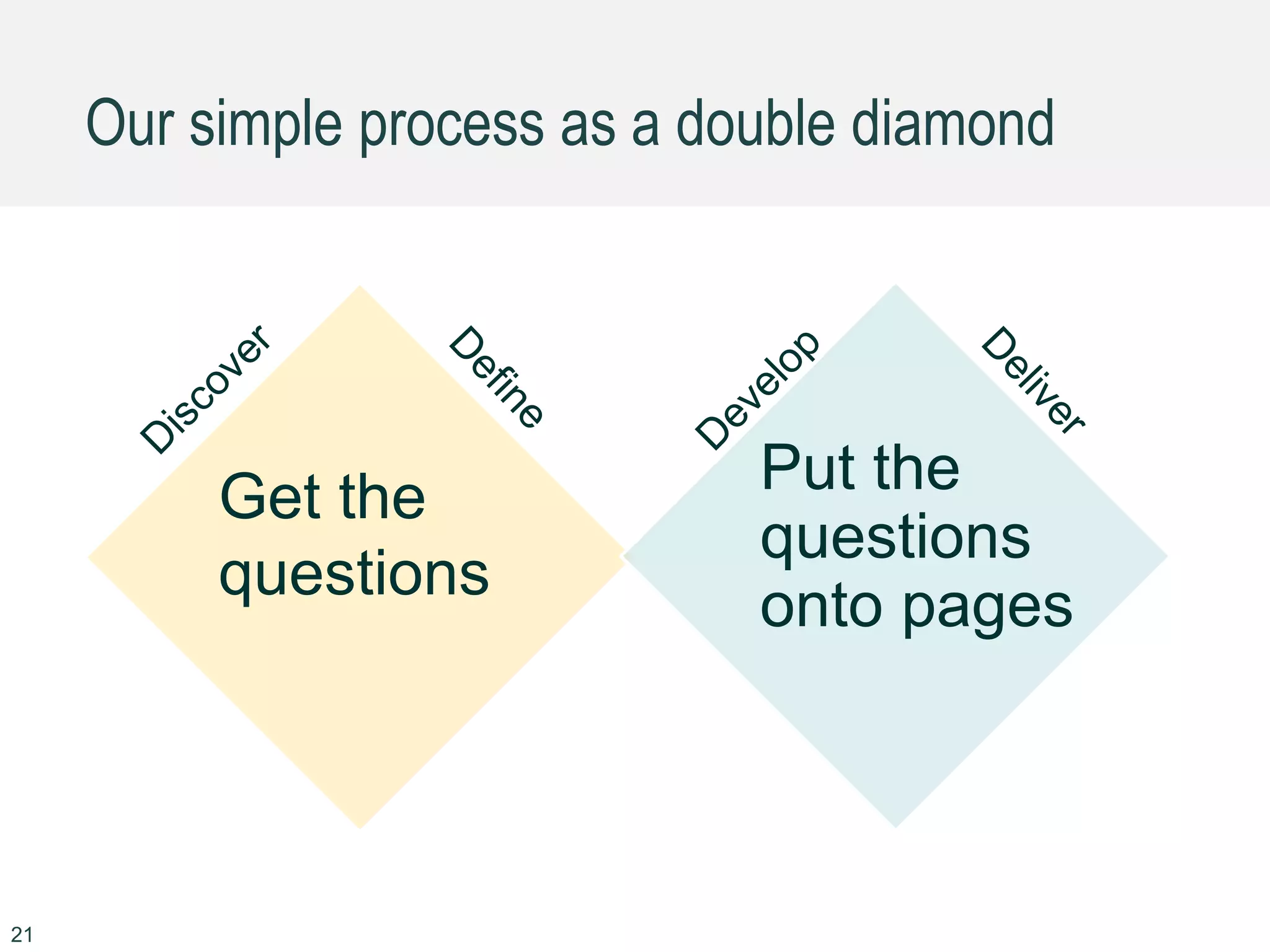 Our simple process as a double diamond

Discover

Define

Get the questions

Develop

Deliver

Put the questions onto pages

21